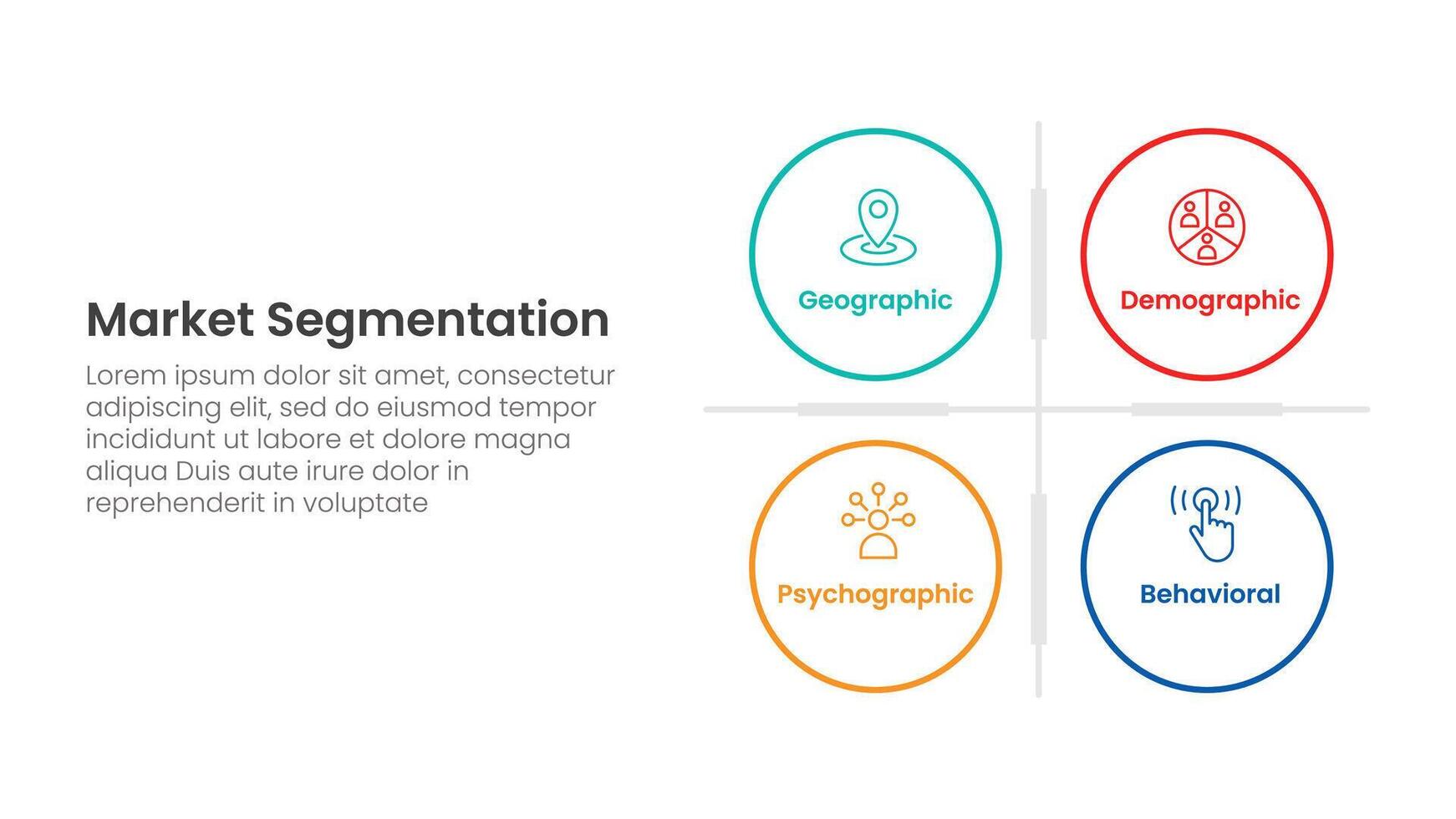 Market Segmentation

Lorem ipsum dolor sit amet, consectetur adipiscing elit, sed do eiusmod tempor incididunt ut labore et dolore magna aliqua Duis aute irure dolor in reprehenderit in voluptate

Geographic

Demographic

Psychographic

Behavioral